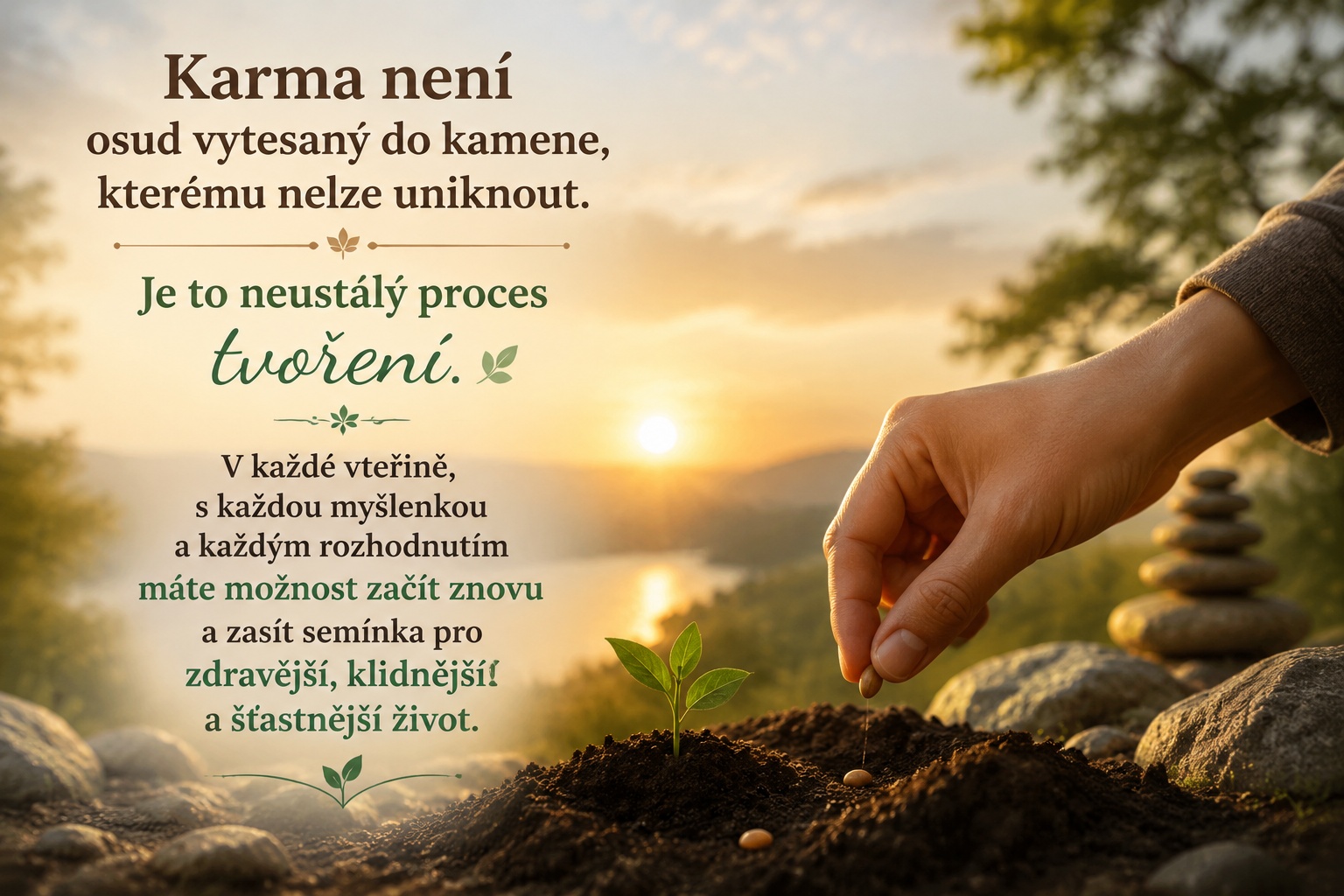 Karma není osud vytesaný do kamene, kterému nelze uniknout.

Je to neustálý proces tvoření.

V každé vteřině, s každou myšlenkou a každým rozhodnutím máte možnost začít znovu a zasít semínka pro zdravější, klidnější! a šťastnější život.